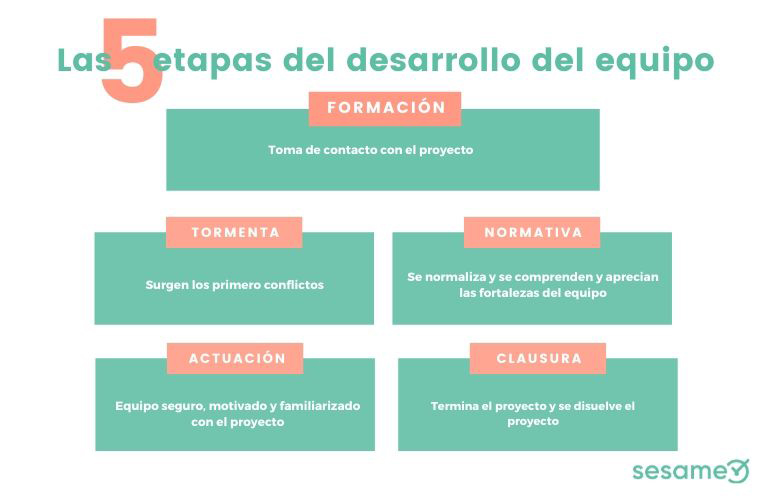 Las 5 etapas del desarrollo del equipo

FORMACIÓN

Toma de contacto con el proyecto

TORMENTA

Surgen los primero conflictos

NORMATIVA

Se normaliza y se comprenden y aprecian las fortalezas del equipo

ACTUACIÓN

Equipo seguro, motivado y familiarizado con el proyecto

CLAUSURA

Termina el proyecto y se disuelve el proyecto

sesame